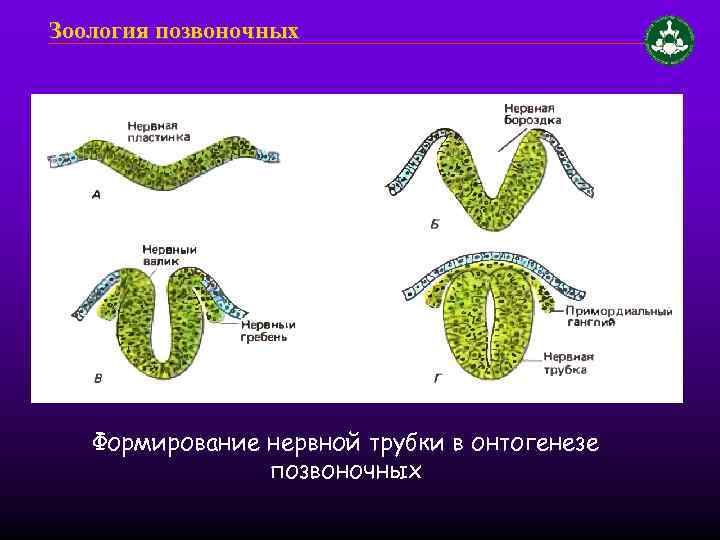 Зоология позвоночных

Нервная пластинка

А

Нервная бороздка

Б

Нервный валик

Нервный гребень

В

Примордиальный ганглий

Нервная трубка

Г

Формирование нервной трубки в онтогенезе позвоночных